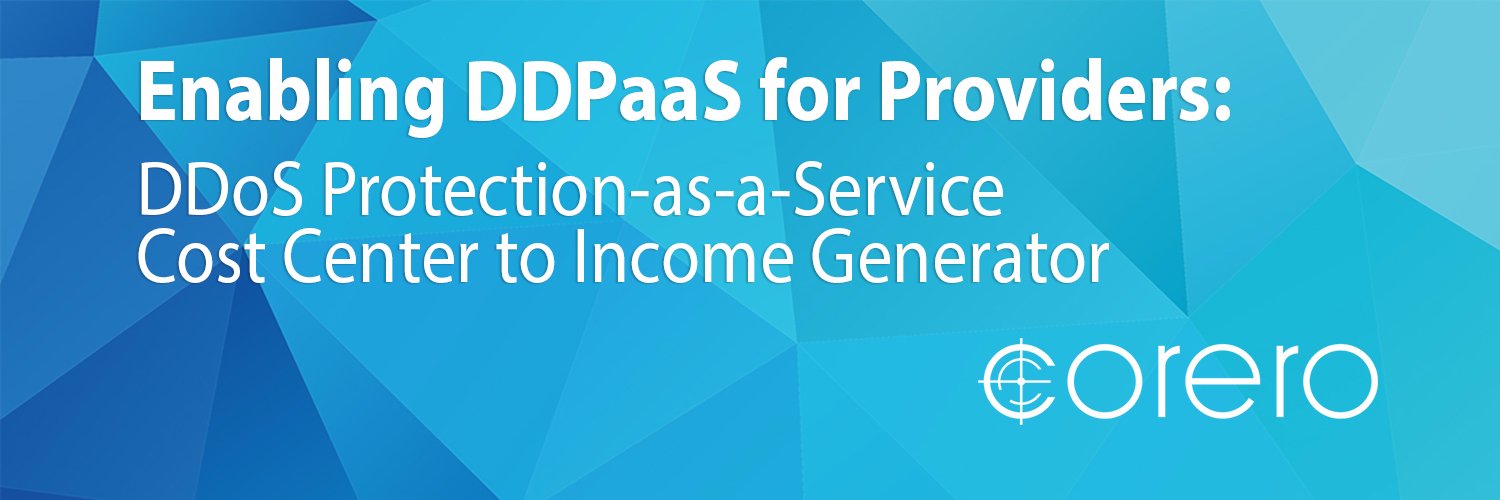 Enabling DDPaaS for Providers:
DDoS Protection-as-a-Service
Cost Center to Income Generator

corero